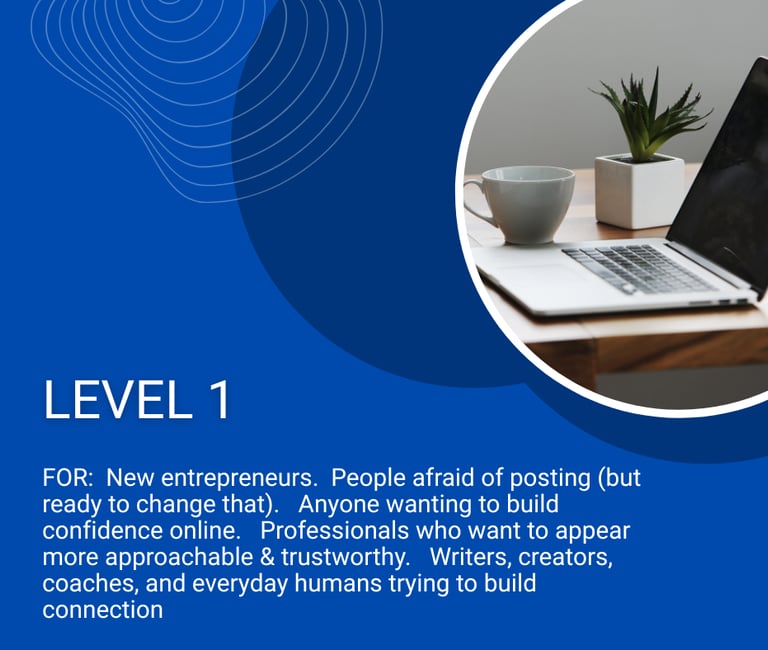 LEVEL 1

FOR: New entrepreneurs. People afraid of posting (but ready to change that). Anyone wanting to build confidence online. Professionals who want to appear more approachable & trustworthy. Writers, creators, coaches, and everyday humans trying to build connection